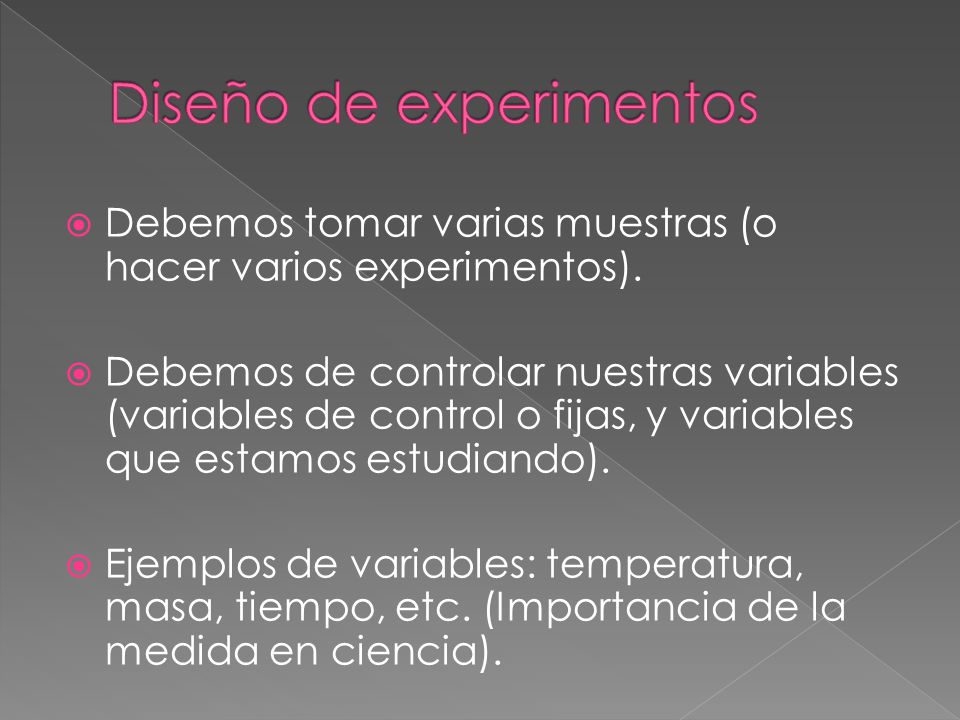 Diseño de experimentos

Debemos tomar varias muestras (o hacer varios experimentos).

Debemos de controlar nuestras variables (variables de control o fijas, y variables que estamos estudiando).

Ejemplos de variables: temperatura, masa, tiempo, etc. (Importancia de la medida en ciencia).